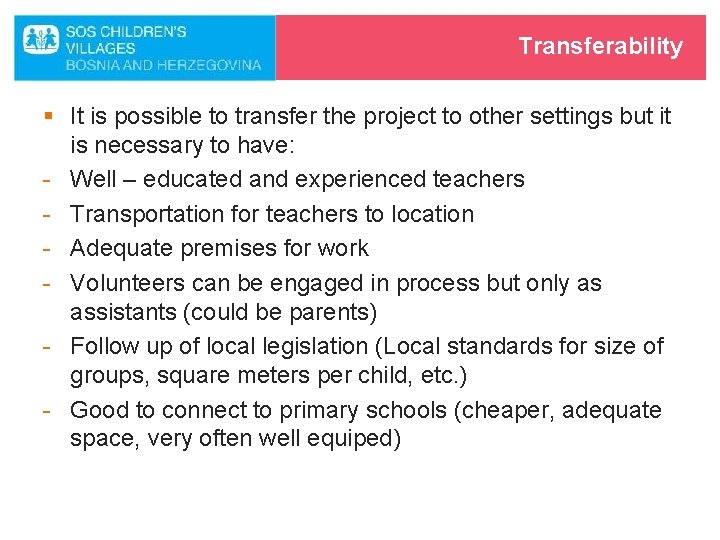 SOS CHILDREN'S VILLAGES BOSNIA AND HERZEGOVINA

Transferability

▪ It is possible to transfer the project to other settings but it is necessary to have:
- Well – educated and experienced teachers
- Transportation for teachers to location
- Adequate premises for work
- Volunteers can be engaged in process but only as assistants (could be parents)
- Follow up of local legislation (Local standards for size of groups, square meters per child, etc.)
- Good to connect to primary schools (cheaper, adequate space, very often well equiped)